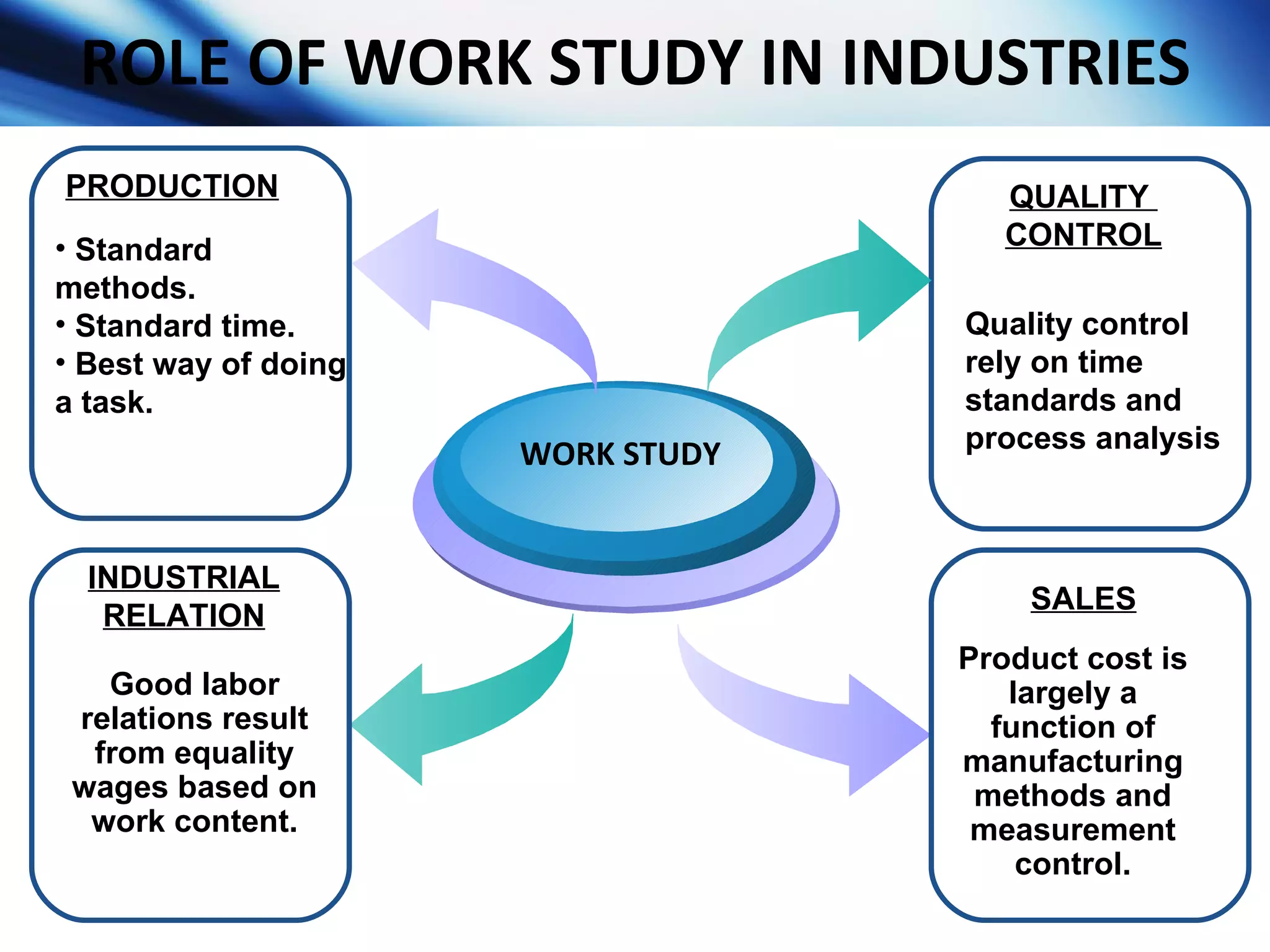 ROLE OF WORK STUDY IN INDUSTRIES

PRODUCTION

• Standard methods.
• Standard time.
• Best way of doing a task.

QUALITY CONTROL

Quality control rely on time standards and process analysis

WORK STUDY

INDUSTRIAL RELATION

Good labor relations result from equality wages based on work content.

SALES

Product cost is largely a function of manufacturing methods and measurement control.